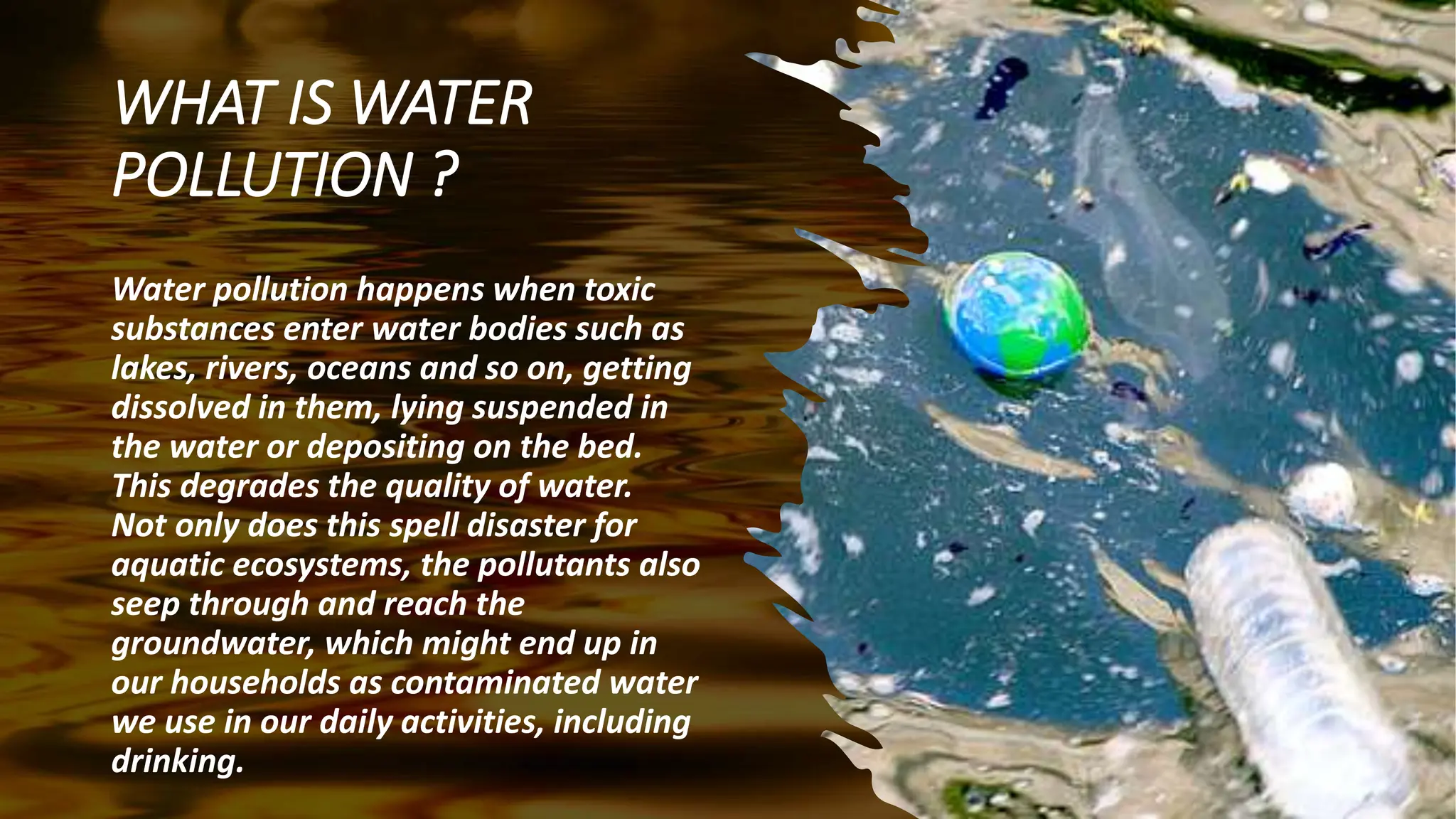 WHAT IS WATER POLLUTION ?

Water pollution happens when toxic substances enter water bodies such as lakes, rivers, oceans and so on, getting dissolved in them, lying suspended in the water or depositing on the bed. This degrades the quality of water. Not only does this spell disaster for aquatic ecosystems, the pollutants also seep through and reach the groundwater, which might end up in our households as contaminated water we use in our daily activities, including drinking.